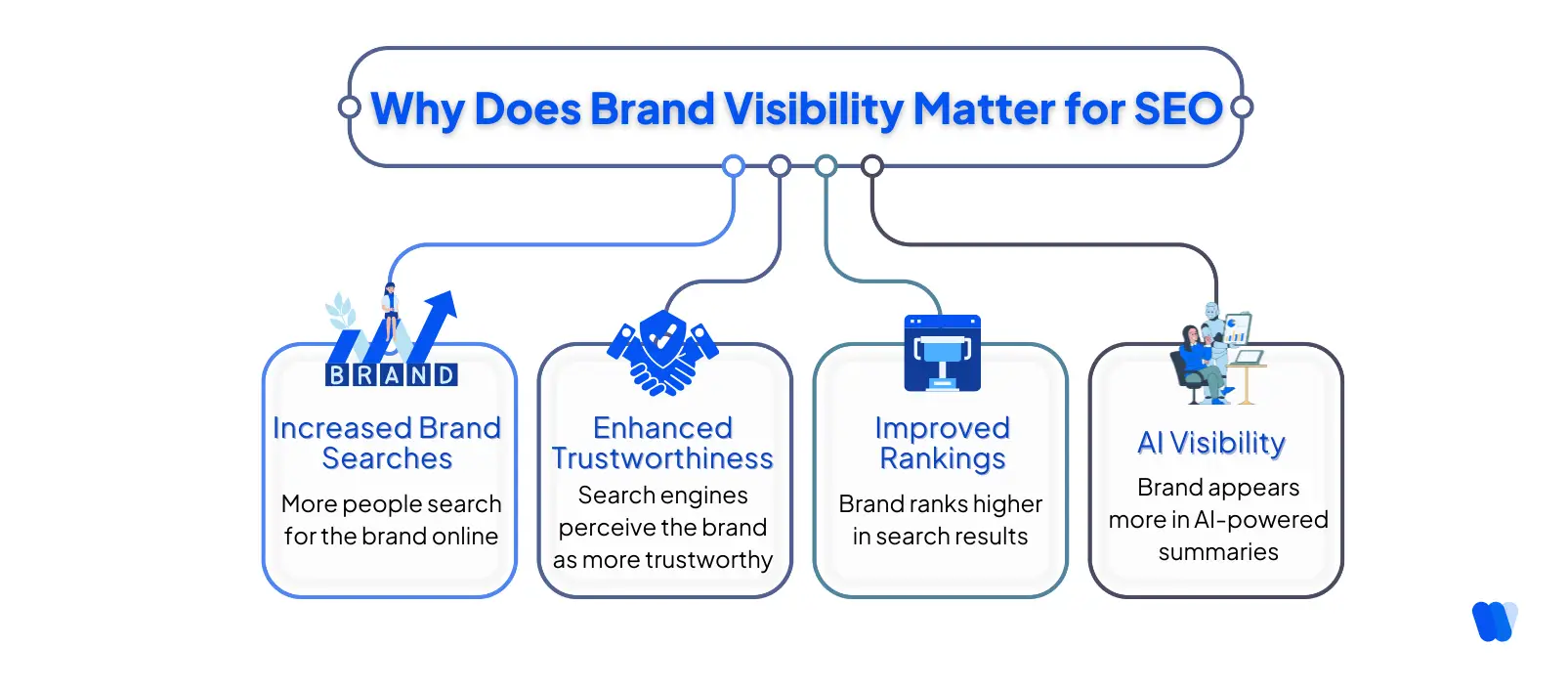 Why Does Brand Visibility Matter for SEO

BRAND

Increased Brand Searches

More people search for the brand online

Enhanced Trustworthiness

Search engines perceive the brand as more trustworthy

Improved Rankings

Brand ranks higher in search results

AI Visibility

Brand appears more in AI-powered summaries